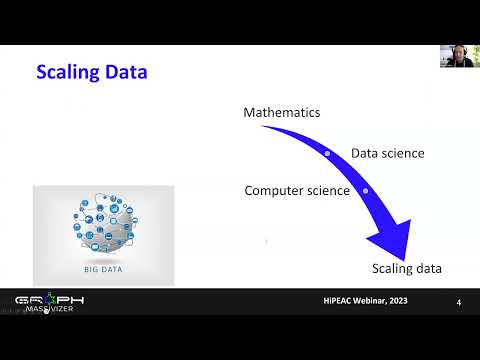 Scaling Data

Mathematics

Data science

Computer science

Scaling data

BIG DATA

GRAPH MASSIVIZER

HiPEAC Webinar, 2023

4